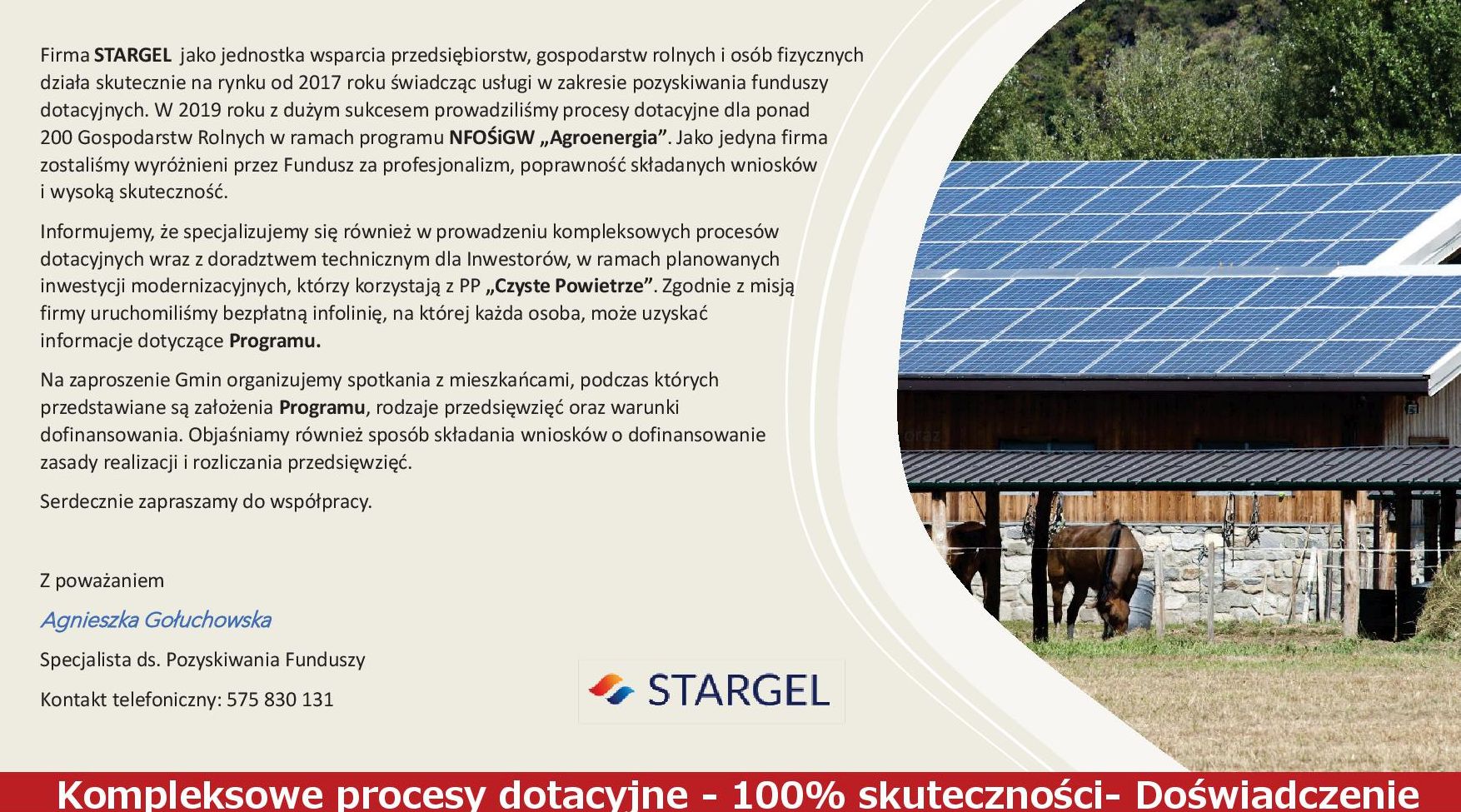 Firma STARGEL jako jednostka wsparcia przedsiębiorstw, gospodarstw rolnych i osób fizycznych działa skutecznie na rynku od 2017 roku świadcząc usługi w zakresie pozyskiwania funduszy dotacyjnych. W 2019 roku z dużym sukcesem prowadziliśmy procesy dotacyjne dla ponad 200 Gospodarstw Rolnych w ramach programu NFOŚiGW „Agroenergia”. Jako jedyna firma zostaliśmy wyróżnieni przez Fundusz za profesjonalizm, poprawność składanych wniosków i wysoką skuteczność.

Informujemy, że specjalizujemy się również w prowadzeniu kompleksowych procesów dotacyjnych wraz z doradztwem technicznym dla Inwestorów, w ramach planowanych inwestycji modernizacyjnych, którzy korzystają z PP „Czyste Powietrze”. Zgodnie z misją firmy uruchomiliśmy bezpłatną infolinię, na której każda osoba, może uzyskać informacje dotyczące Programu.

Na zaproszenie Gmin organizujemy spotkania z mieszkańcami, podczas których przedstawiane są założenia Programu, rodzaje przedsięwzięć oraz warunki dofinansowania. Objaśniamy również sposób składania wniosków o dofinansowanie zasady realizacji i rozliczania przedsięwzięć.

Serdecznie zapraszamy do współpracy.

Z poważaniem

Agnieszka Gołuchowska

Specjalista ds. Pozyskiwania Funduszy

Kontakt telefoniczny: 575 830 131

STARGEL

Kompleksowe procesy dotacyjne - 100% skuteczności- Doświadczenie